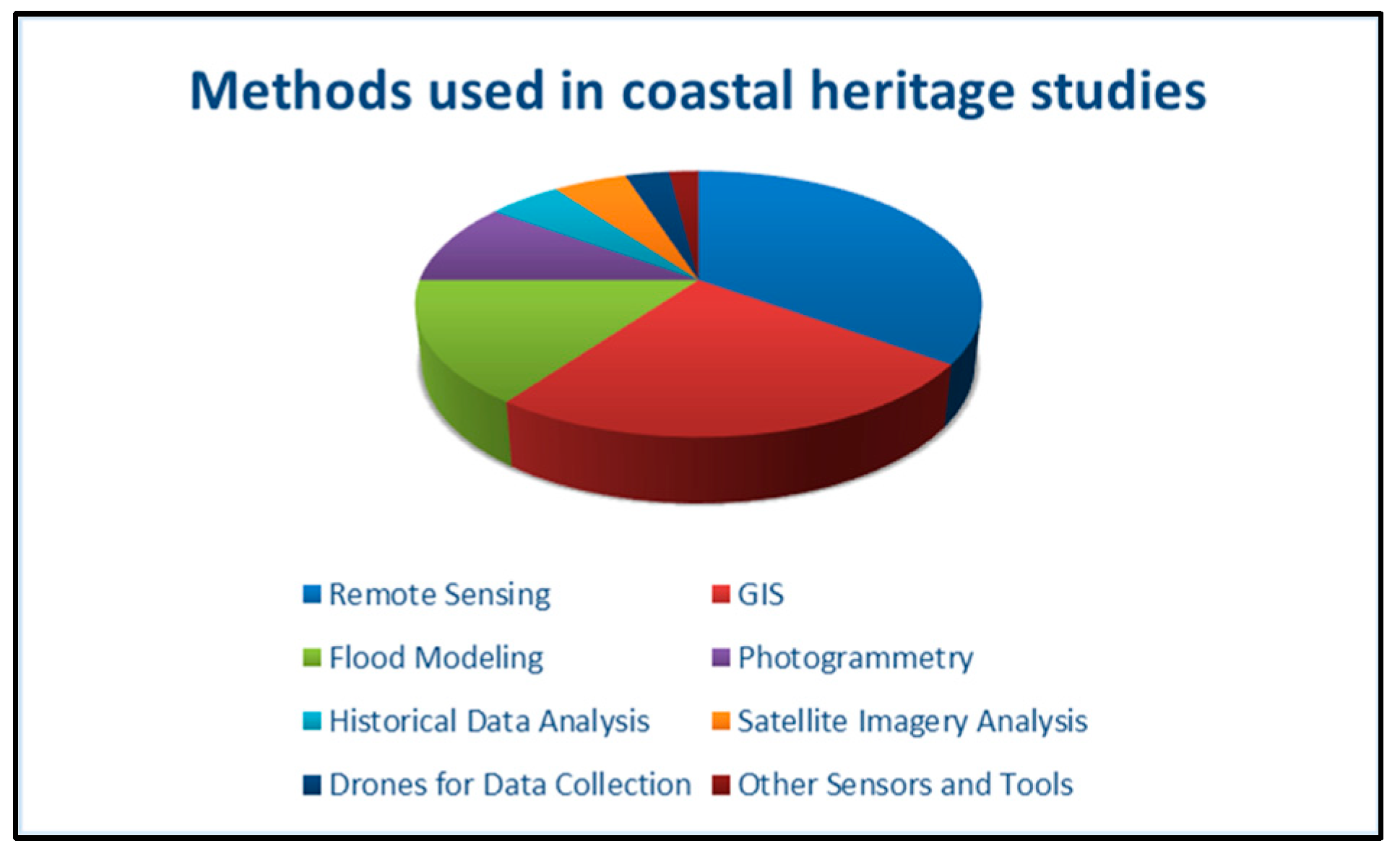 Methods used in coastal heritage studies

Remote Sensing
GIS
Flood Modeling
Photogrammetry
Historical Data Analysis
Satellite Imagery Analysis
Drones for Data Collection
Other Sensors and Tools